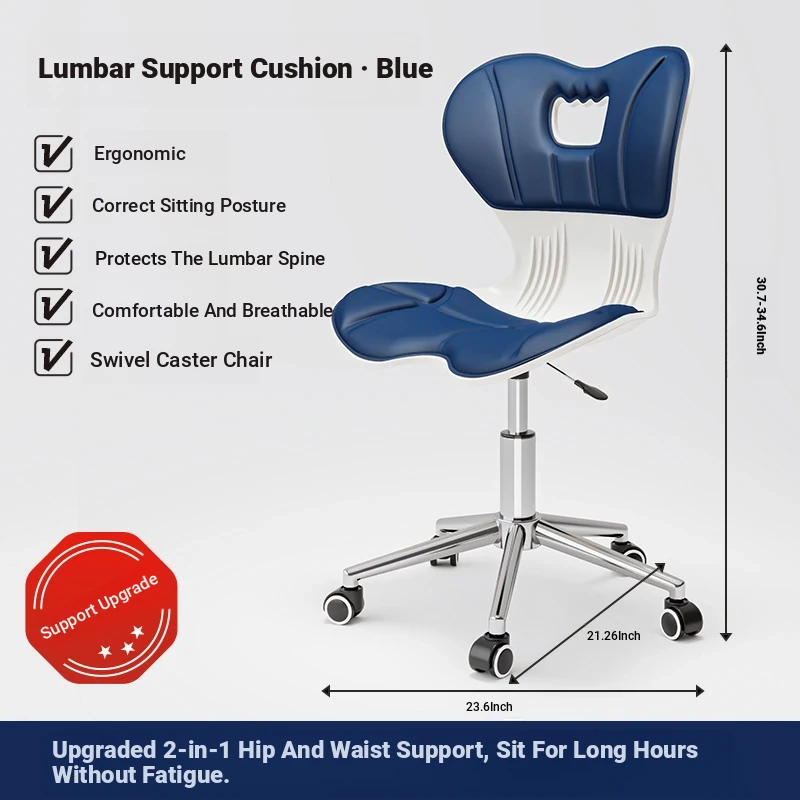 Lumbar Support Cushion · Blue

Ergonomic

Correct Sitting Posture

Protects The Lumbar Spine

Comfortable And Breathable

Swivel Caster Chair

30.7-34.6Inch

Support Upgrade

21.26Inch

23.6Inch

Upgraded 2-in-1 Hip And Waist Support, Sit For Long Hours Without Fatigue.